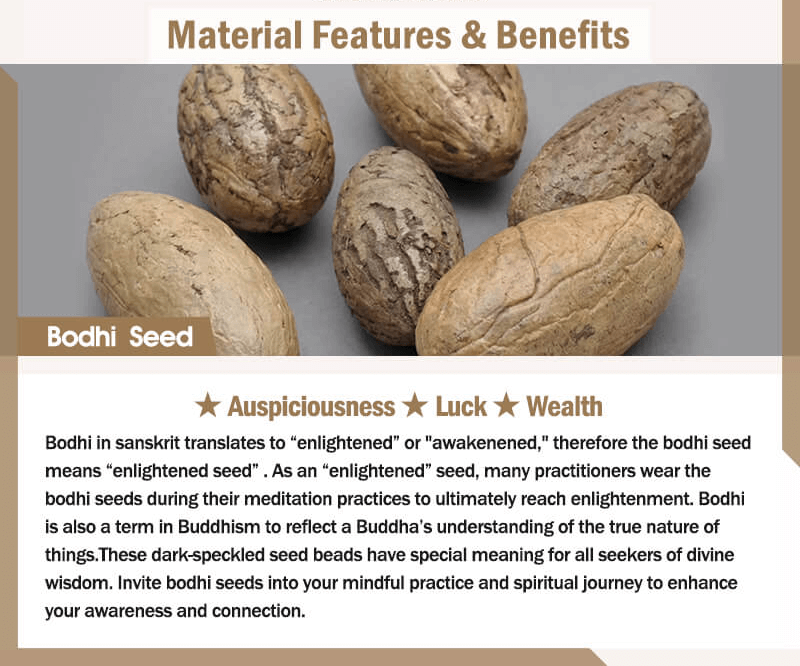 Material Features & Benefits

Bodhi Seed

★ Auspiciousness ★ Luck ★ Wealth

Bodhi in sanskrit translates to “enlightened” or "awakenened," therefore the bodhi seed means “enlightened seed” . As an “enlightened” seed, many practitioners wear the bodhi seeds during their meditation practices to ultimately reach enlightenment. Bodhi is also a term in Buddhism to reflect a Buddha's understanding of the true nature of things.These dark-speckled seed beads have special meaning for all seekers of divine wisdom. Invite bodhi seeds into your mindful practice and spiritual journey to enhance your awareness and connection.